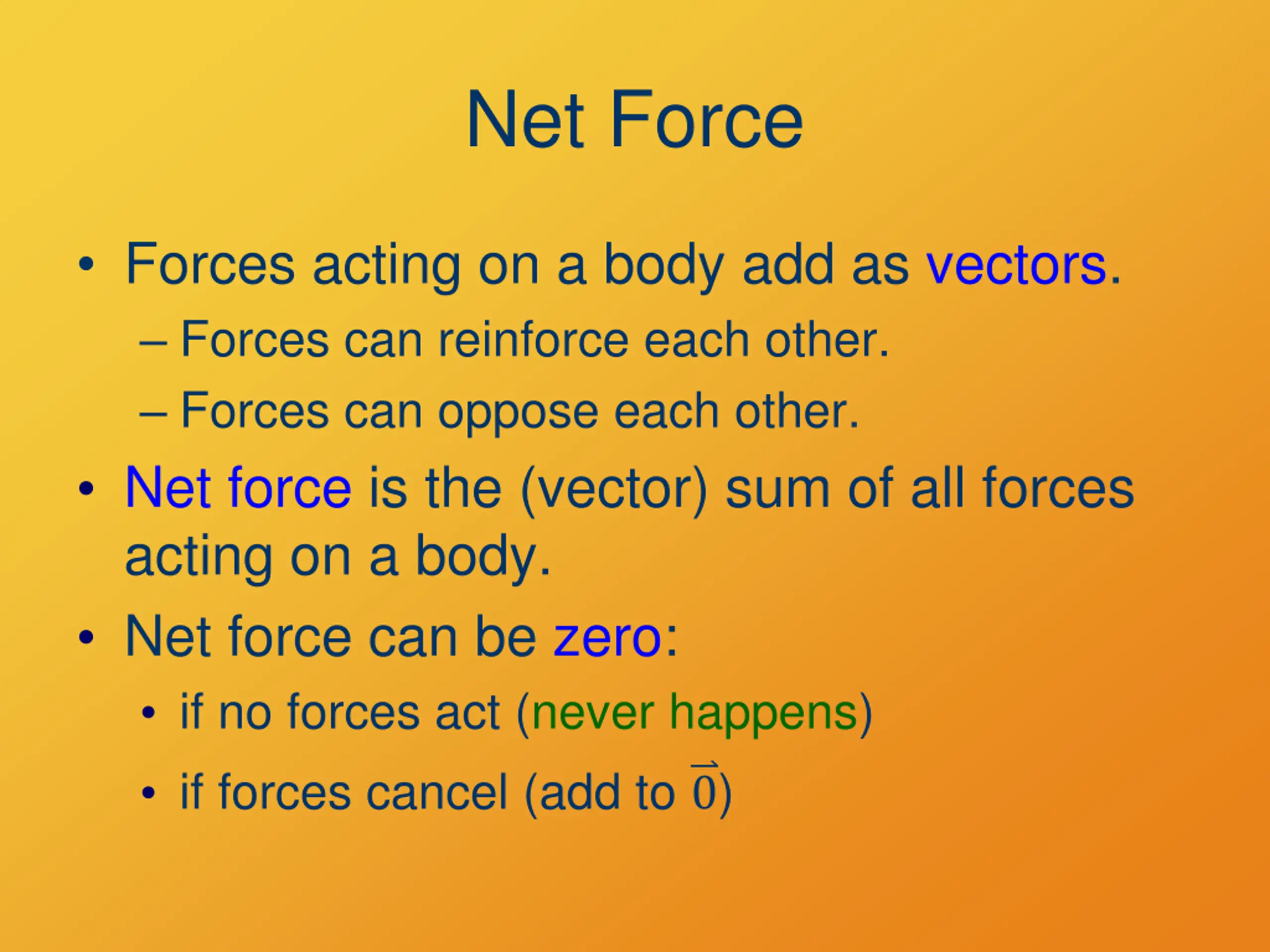 Net Force

• Forces acting on a body add as vectors.
– Forces can reinforce each other.
– Forces can oppose each other.

• Net force is the (vector) sum of all forces acting on a body.

• Net force can be zero:
• if no forces act (never happens)
• if forces cancel (add to $\vec{0}$)